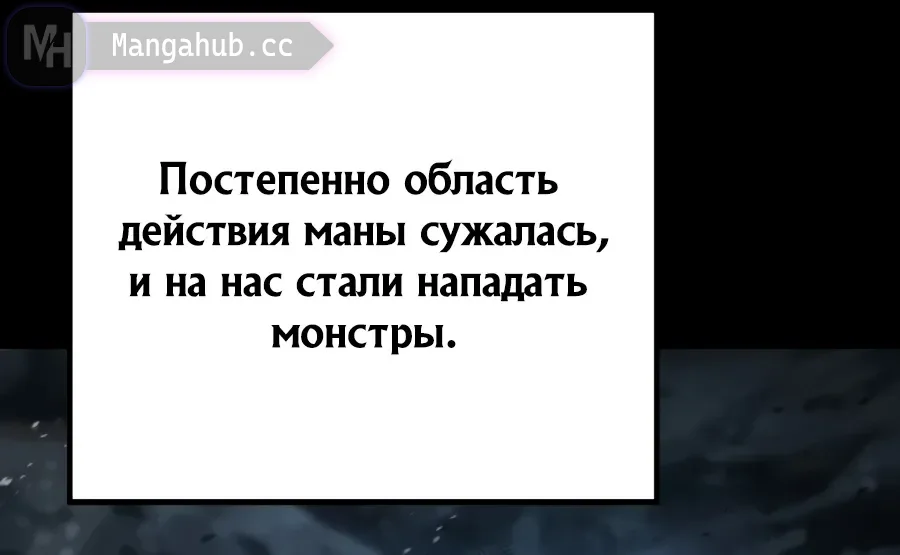 MH Mangahub.cc

Постепенно область действия маны сужалась, и на нас стали нападать монстры.